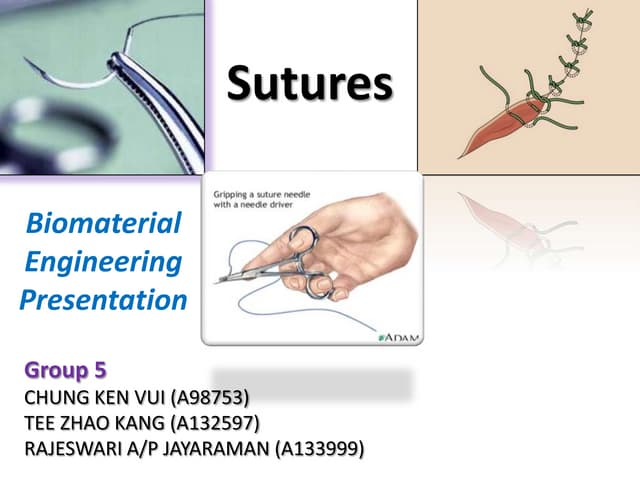 Sutures

Gripping a suture needle with a needle driver

ADAM

Biomaterial Engineering Presentation

Group 5
CHUNG KEN VUI (A98753)
TEE ZHAO KANG (A132597)
RAJESWARI A/P JAYARAMAN (A133999)